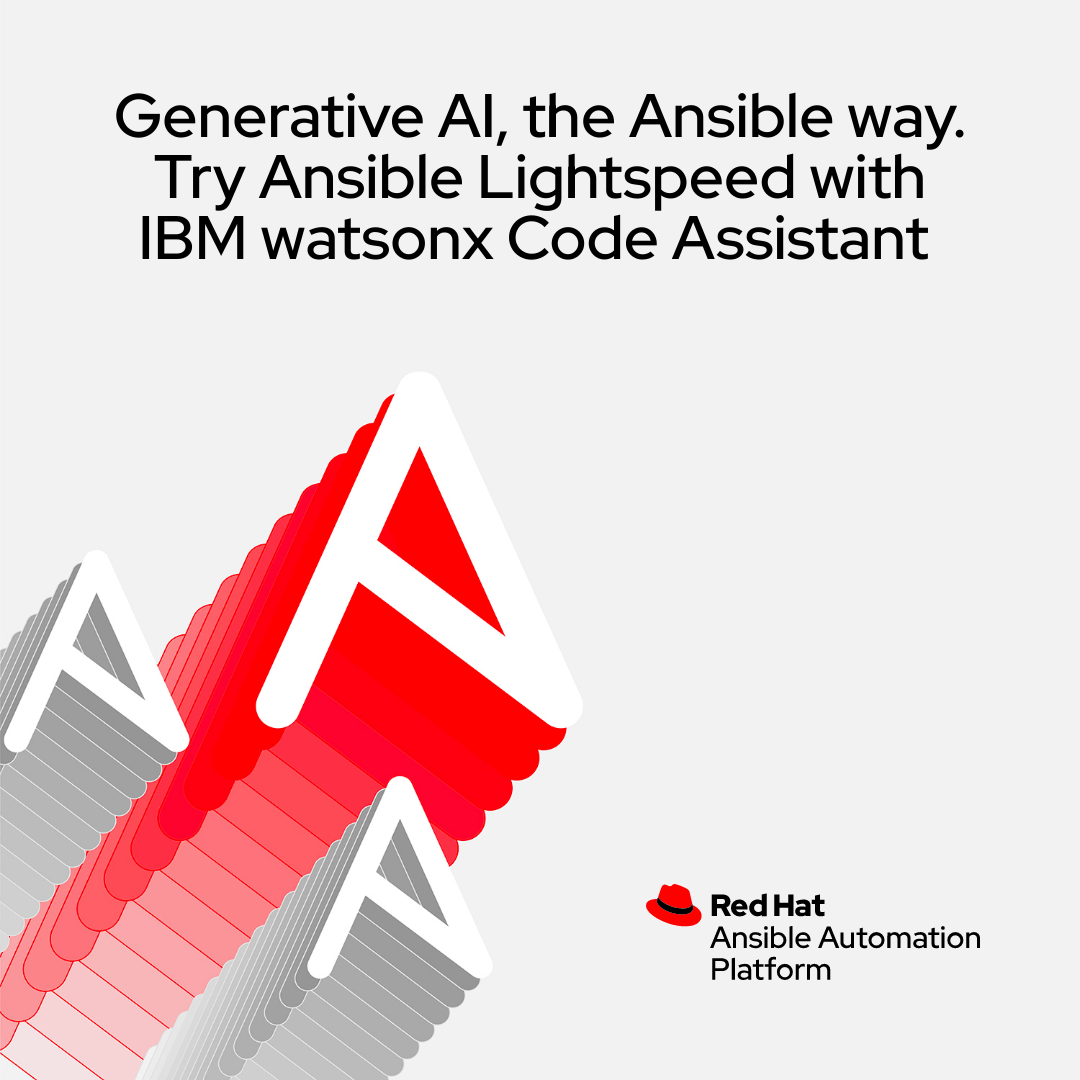 Generative AI, the Ansible way. Try Ansible Lightspeed with IBM watsonx Code Assistant

Red Hat
Ansible Automation Platform